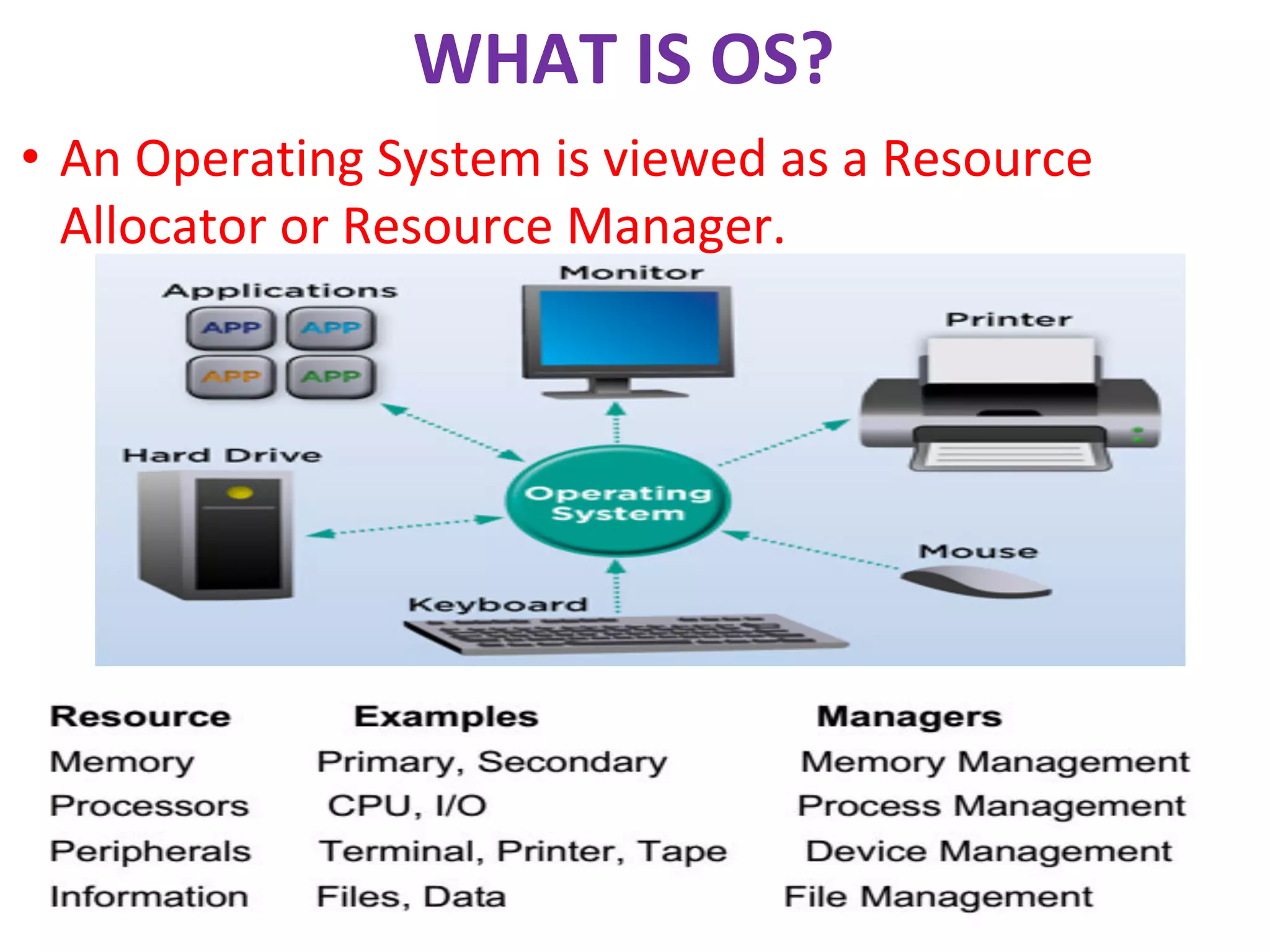 WHAT IS OS?

• An Operating System is viewed as a Resource Allocator or Resource Manager.

Applications
APP APP
APP APP
Monitor
Printer
Hard Drive
Operating System
Mouse
Keyboard

| Resource | Examples | Managers |
|---|---|---|
| Memory | Primary, Secondary | Memory Management |
| Processors | CPU, I/O | Process Management |
| Peripherals | Terminal, Printer, Tape | Device Management |
| Information | Files, Data | File Management |